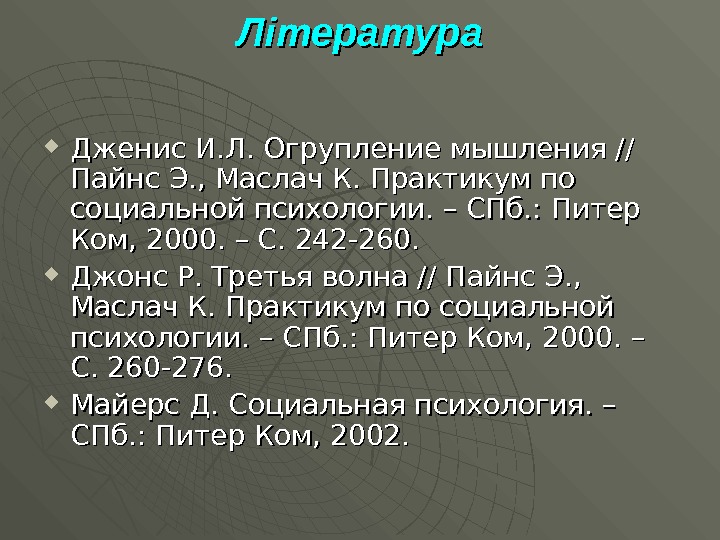 Література

Дженис И.Л. Огрупление мышления // Пайнс Э., Маслач К. Практикум по социальной психологии. – СПб.: Питер Ком, 2000. – С. 242-260.

Джонс Р. Третья волна // Пайнс Э., Маслач К. Практикум по социальной психологии. – СПб.: Питер Ком, 2000. – С. 260-276.

Майерс Д. Социальная психология. – СПб.: Питер Ком, 2002.